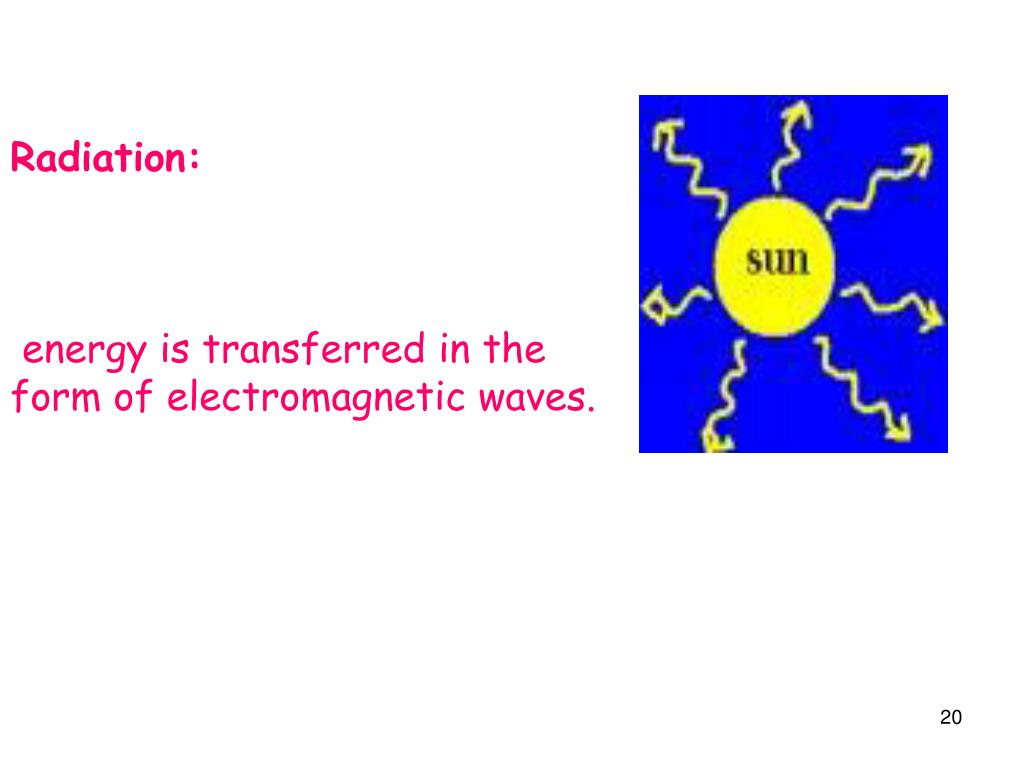 Radiation:

energy is transferred in the form of electromagnetic waves.

sun

20